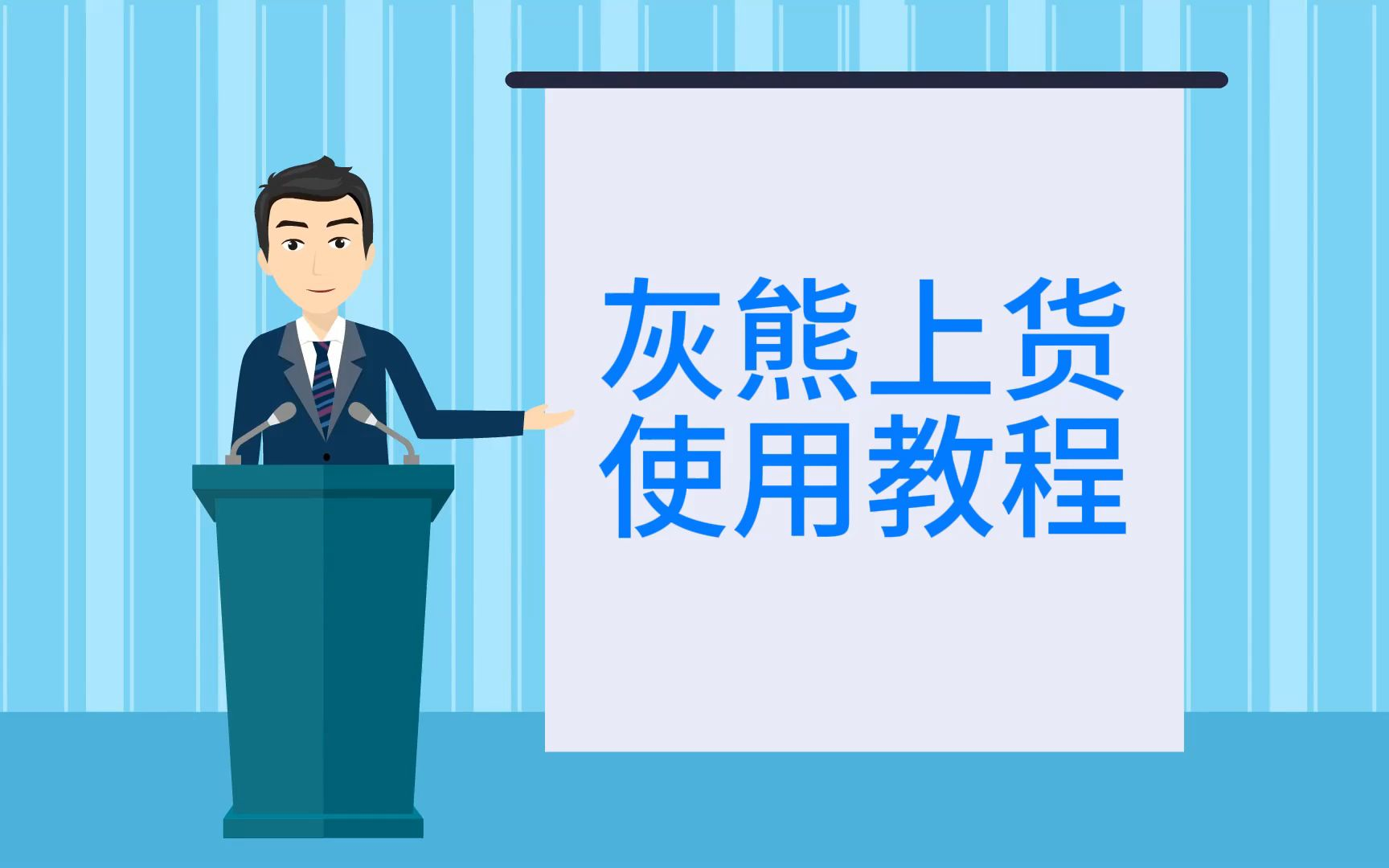 灰熊上货
使用教程